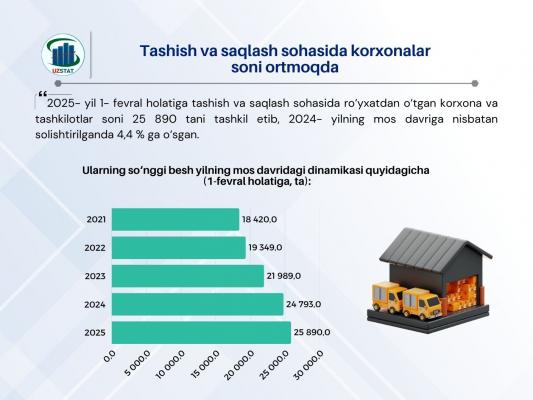 UZSTAT

Tashish va saqlash sohasida korxonalar soni ortmoqda

“2025- yil 1- fevral holatiga tashish va saqlash sohasida ro‘yxatdan o‘tgan korxona va tashkilotlar soni 25 890 tani tashkil etib, 2024- yilning mos davriga nisbatan solishtirilganda 4,4 % ga o‘sgan.

Ularning so‘nggi besh yilning mos davridagi dinamikasi quyidagicha (1-fevral holatiga, ta):

2021 18 420,0
2022 19 349,0
2023 21 989,0
2024 24 793,0
2025 25 890,0

0,0 5 000,0 10 000,0 15 000,0 20 000,0 25 000,0 30 000,0